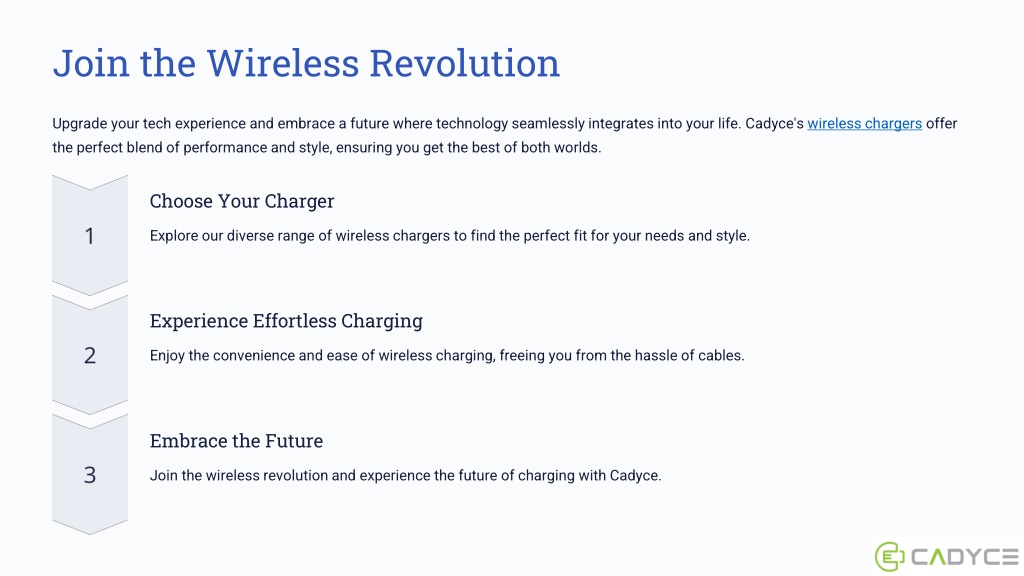 Join the Wireless Revolution

Upgrade your tech experience and embrace a future where technology seamlessly integrates into your life. Cadyce's wireless chargers offer the perfect blend of performance and style, ensuring you get the best of both worlds.

1

Choose Your Charger

Explore our diverse range of wireless chargers to find the perfect fit for your needs and style.

2

Experience Effortless Charging

Enjoy the convenience and ease of wireless charging, freeing you from the hassle of cables.

3

Embrace the Future

Join the wireless revolution and experience the future of charging with Cadyce.

CADYCE